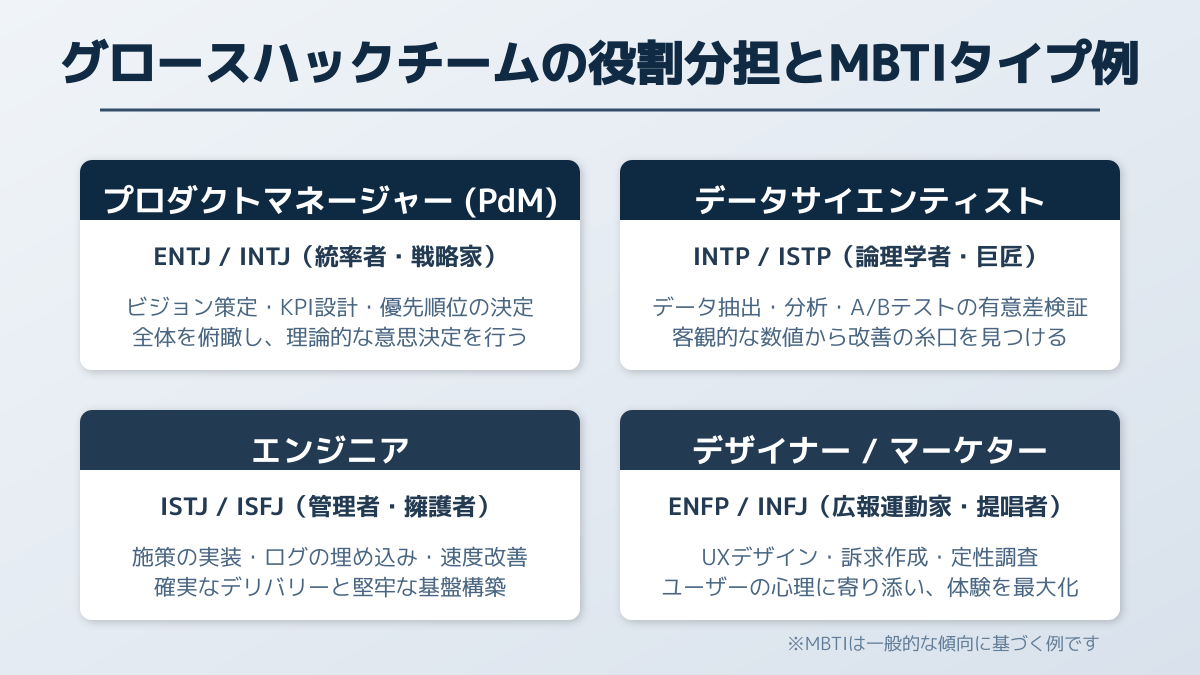 グロースハックチームの役割分担とMBTIタイプ例

プロダクトマネージャー (PdM)

ENTJ / INTJ（統率者・戦略家）

ビジョン策定・KPI設計・優先順位の決定
全体を俯瞰し、理論的な意思決定を行う

データサイエンティスト

INTP / ISTP（論理学者・巨匠）

データ抽出・分析・A/Bテストの有意差検証
客観的な数値から改善の糸口を見つける

エンジニア

ISTJ / ISFJ（管理者・擁護者）

施策の実装・ログの埋め込み・速度改善
確実なデリバリーと堅牢な基盤構築

デザイナー / マーケター

ENFP / INFJ（広報運動家・提唱者）

UXデザイン・訴求作成・定性調査
ユーザーの心理に寄り添い、体験を最大化

※MBTIは一般的な傾向に基づく例です